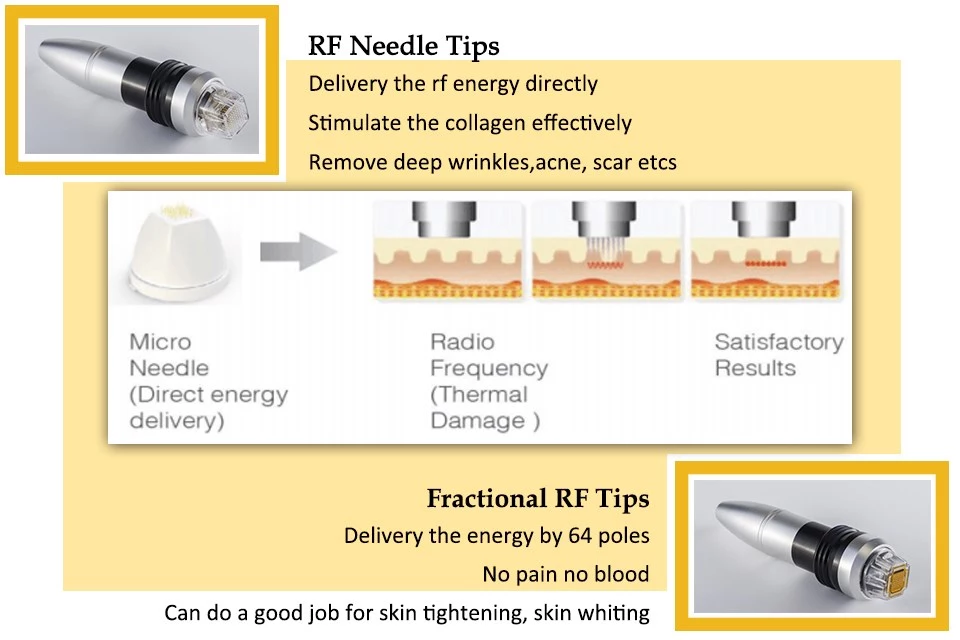 RF Needle Tips

Delivery the rf energy directly

Stimulate the collagen effectively

Remove deep wrinkles,acne, scar etcs

Micro Needle (Direct energy delivery)

Radio Frequency (Thermal Damage )

Satisfactory Results

Fractional RF Tips

Delivery the energy by 64 poles

No pain no blood

Can do a good job for skin tightening, skin whiting